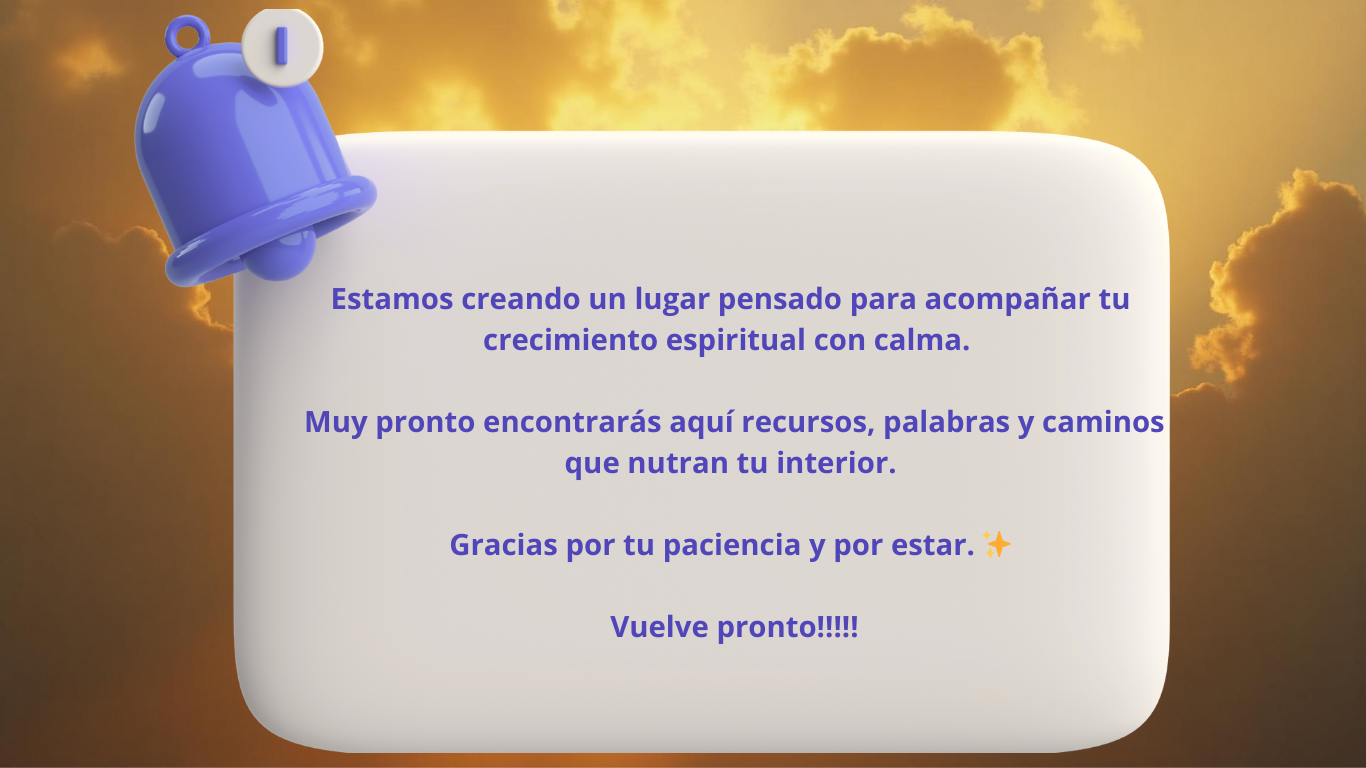 Estamos creando un lugar pensado para acompañar tu crecimiento espiritual con calma.

Muy pronto encontrarás aquí recursos, palabras y caminos que nutran tu interior.

Gracias por tu paciencia y por estar. ✨

Vuelve pronto!!!!!